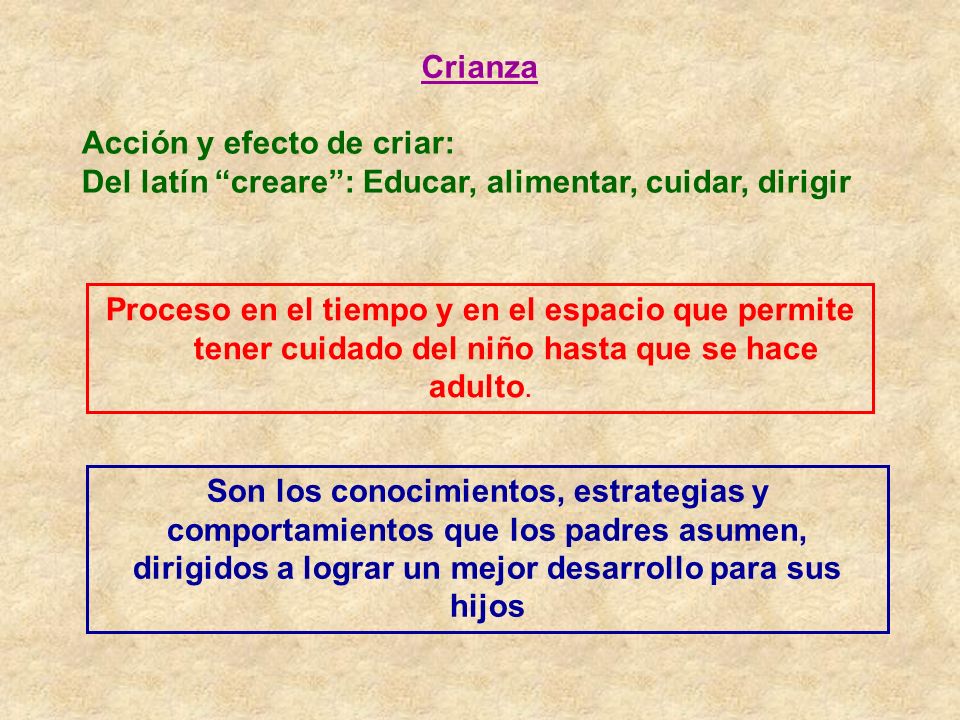 Crianza

Acción y efecto de criar:
Del latín “creare”: Educar, alimentar, cuidar, dirigir

Proceso en el tiempo y en el espacio que permite tener cuidado del niño hasta que se hace adulto.

Son los conocimientos, estrategias y comportamientos que los padres asumen, dirigidos a lograr un mejor desarrollo para sus hijos